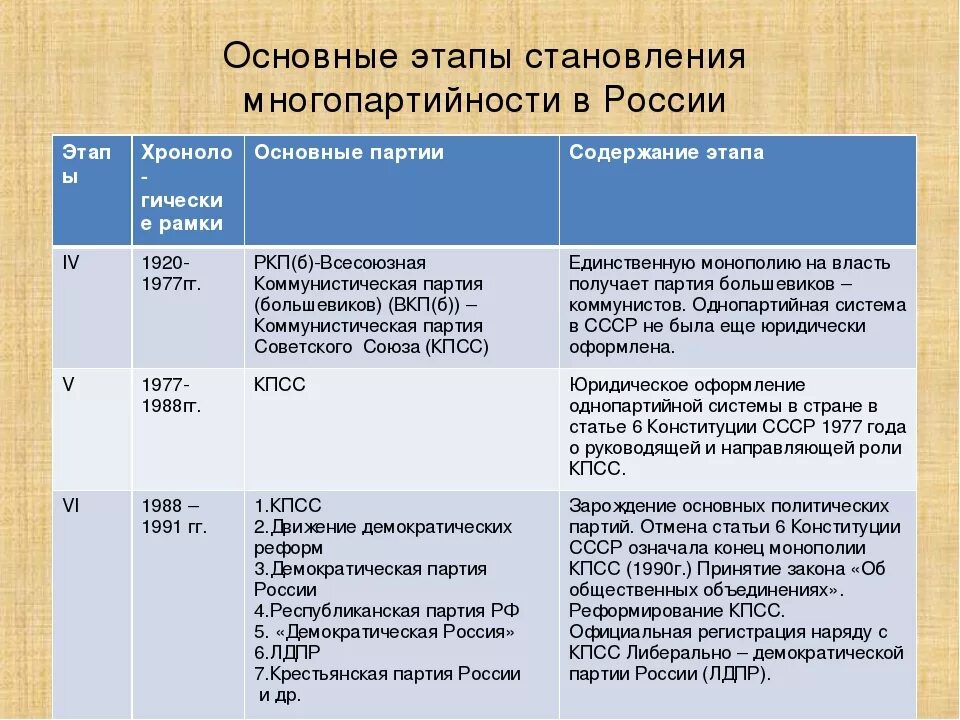 Основные этапы становления многопартийности в России

| Этапы | Хронологические рамки | Основные партии | Содержание этапа |
|---|---|---|---|
| IV | 1920-1977гг. | РКП(б)-Всесоюзная Коммунистическая партия (большевиков) (ВКП(б)) – Коммунистическая партия Советского Союза (КПСС) | Единственную монополию на власть получает партия большевиков – коммунистов. Однопартийная система в СССР не была еще юридически оформлена. |
| V | 1977-1988гг. | КПСС | Юридическое оформление однопартийной системы в стране в статье 6 Конституции СССР 1977 года о руководящей и направляющей роли КПСС. |
| VI | 1988 – 1991 гг. | 1.КПСС 2.Движение демократических реформ 3.Демократическая партия России 4.Республиканская партия РФ 5. «Демократическая Россия» 6.ЛДПР 7.Крестьянская партия России и др. | Зарождение основных политических партий. Отмена статьи 6 Конституции СССР означала конец монополии КПСС (1990г.) Принятие закона «Об общественных объединениях». Реформирование КПСС. Официальная регистрация наряду с КПСС Либерально – демократической партии России (ЛДПР). |